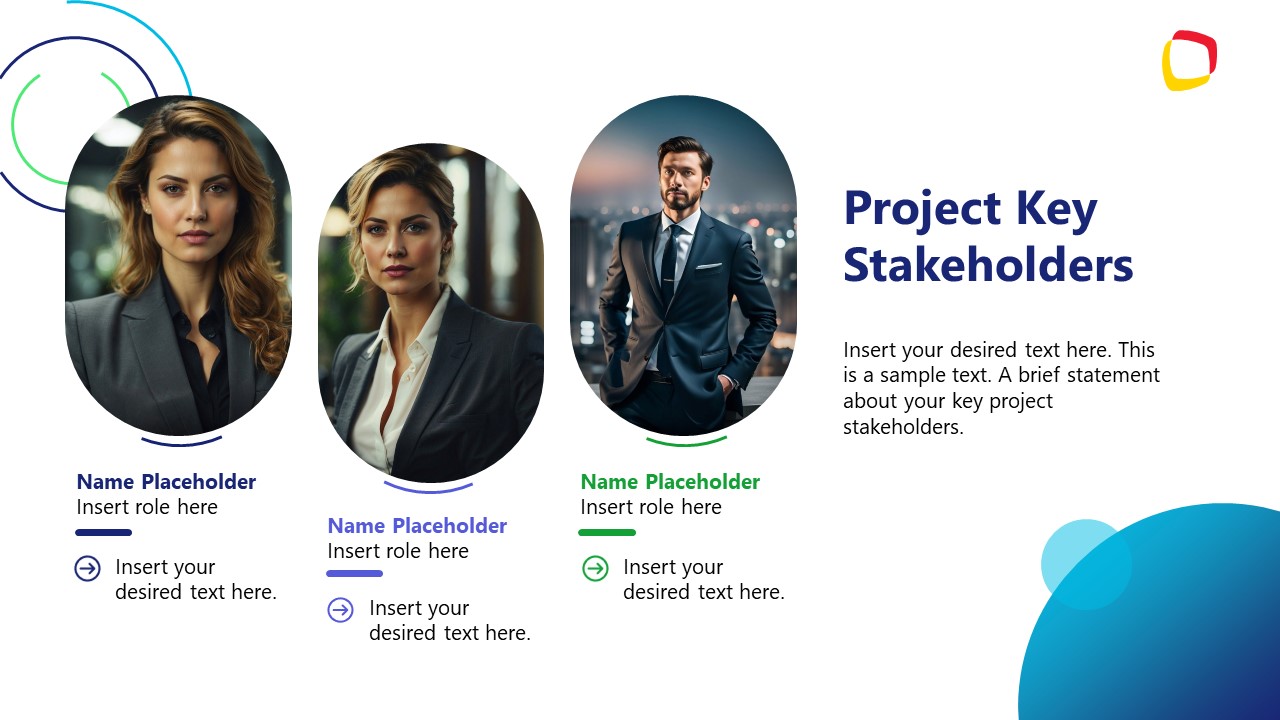 Name Placeholder
Insert role here

Insert your desired text here.

Name Placeholder
Insert role here

Insert your desired text here.

Name Placeholder
Insert role here

Insert your desired text here.

Project Key Stakeholders

Insert your desired text here. This is a sample text. A brief statement about your key project stakeholders.